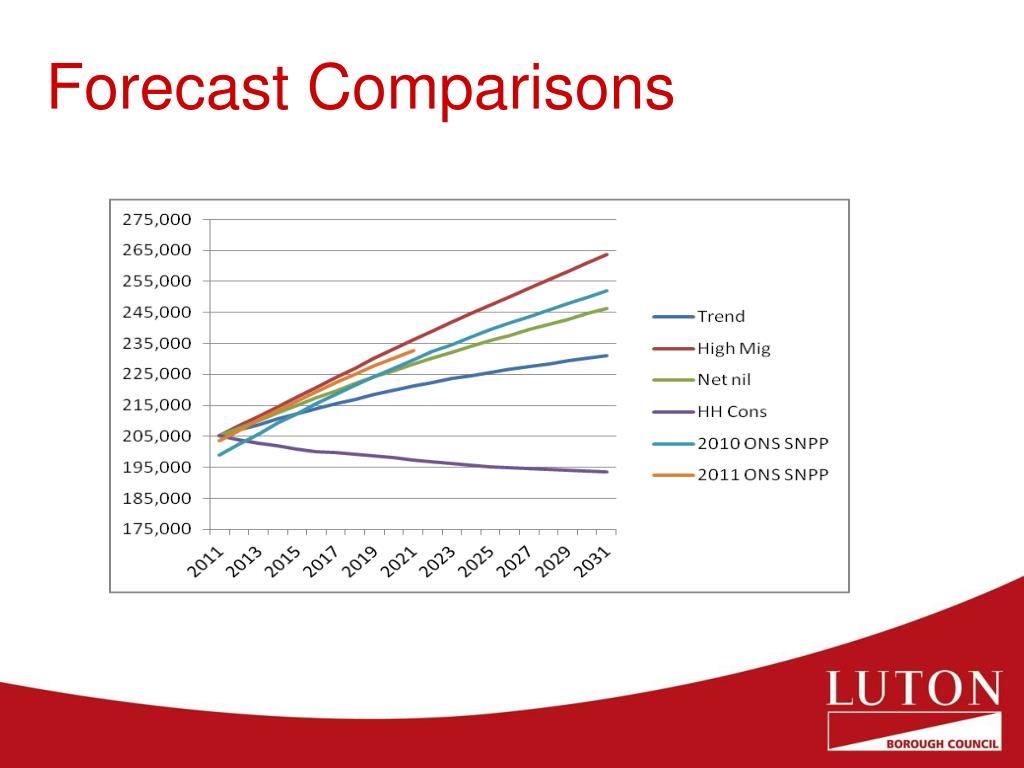 Forecast Comparisons

275,000
265,000
255,000
245,000
235,000
225,000
215,000
205,000
195,000
185,000
175,000

2011
2013
2015
2017
2019
2021
2023
2025
2027
2029
2031

Trend
High Mig
Net nil
HH Cons
2010 ONS SNPP
2011 ONS SNPP

LUTON
BOROUGH COUNCIL